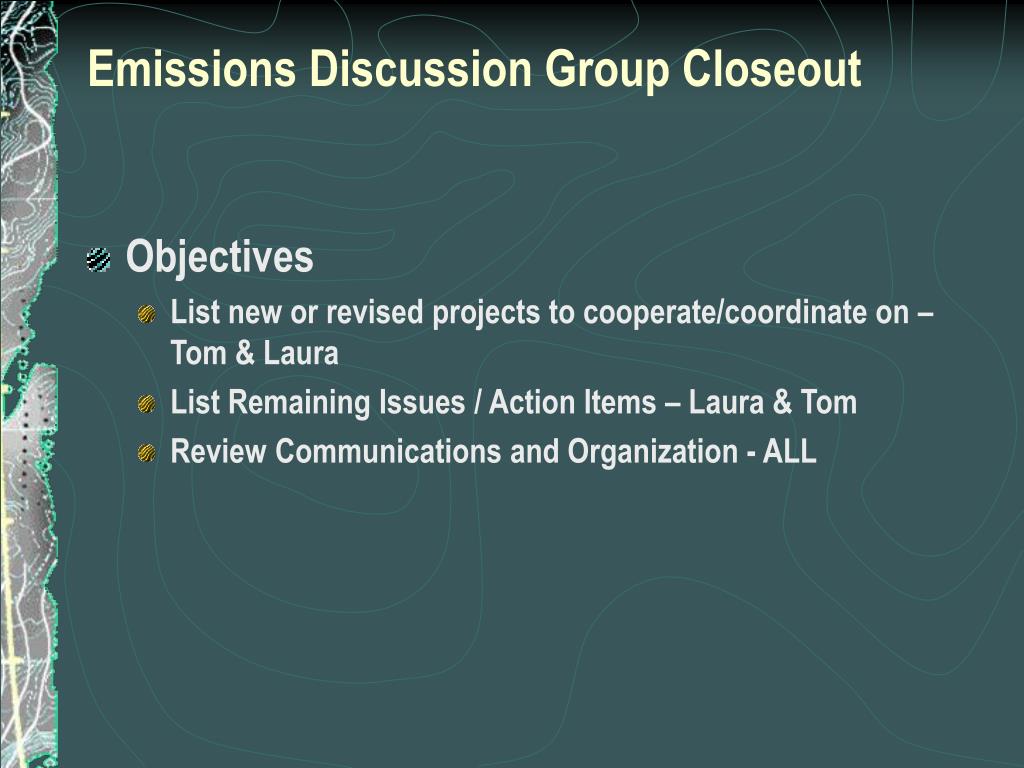 Emissions Discussion Group Closeout

Objectives

List new or revised projects to cooperate/coordinate on – Tom & Laura

List Remaining Issues / Action Items – Laura & Tom

Review Communications and Organization - ALL